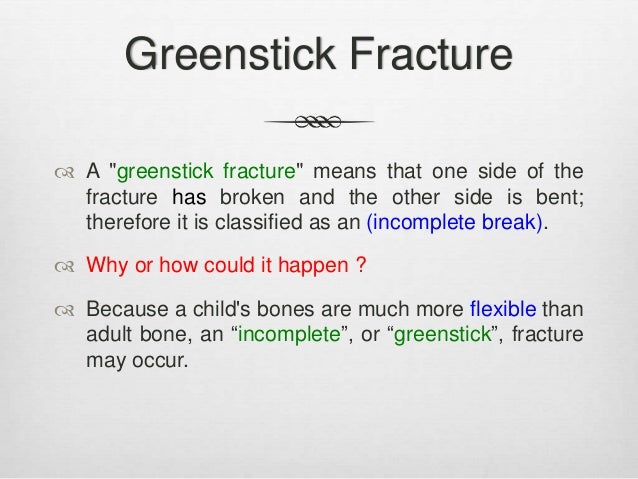 Greenstick Fracture

A "greenstick fracture" means that one side of the fracture has broken and the other side is bent; therefore it is classified as an (incomplete break).

Why or how could it happen ?

Because a child's bones are much more flexible than adult bone, an “incomplete”, or “greenstick”, fracture may occur.